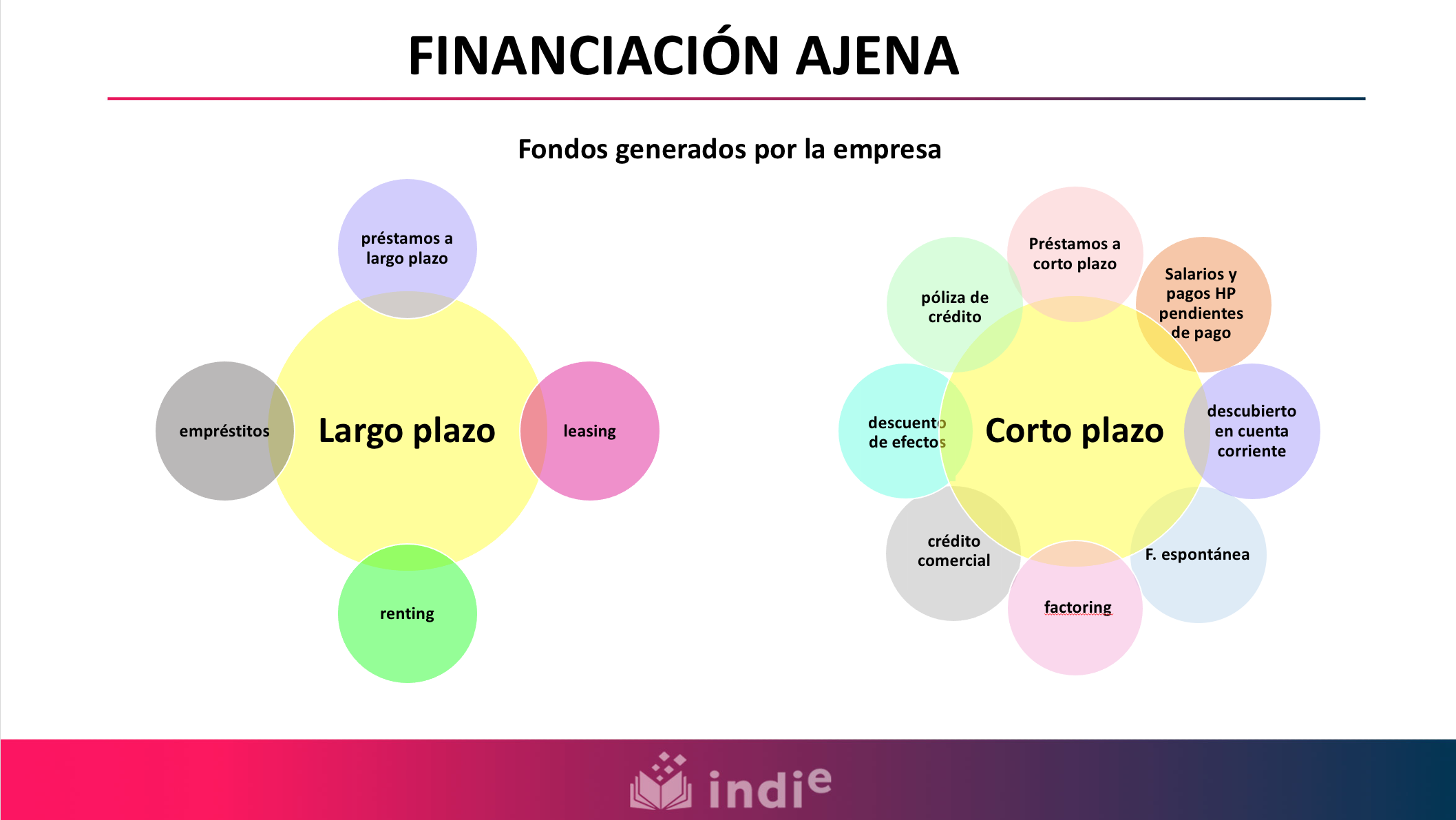 FINANCIACIÓN AJENA

Fondos generados por la empresa

préstamos a largo plazo

empréstitos

Largo plazo

leasing

renting

Préstamos a corto plazo

póliza de crédito

Salarios y pagos HP pendientes de pago

descuento de efectos

Corto plazo

descubierto en cuenta corriente

crédito comercial

F. espontánea

factoring

indie